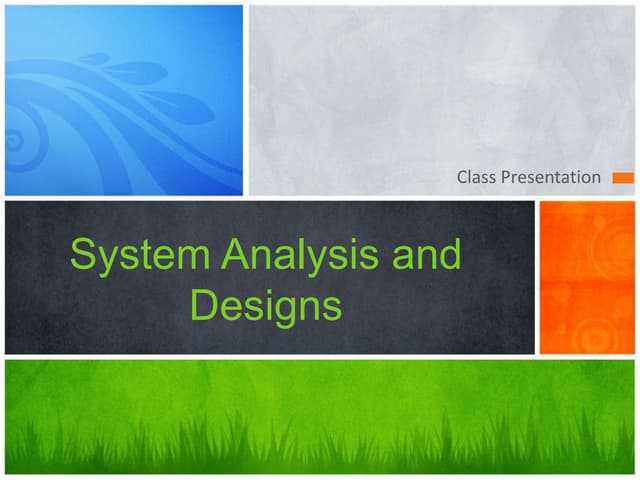 Class Presentation

System Analysis and Designs